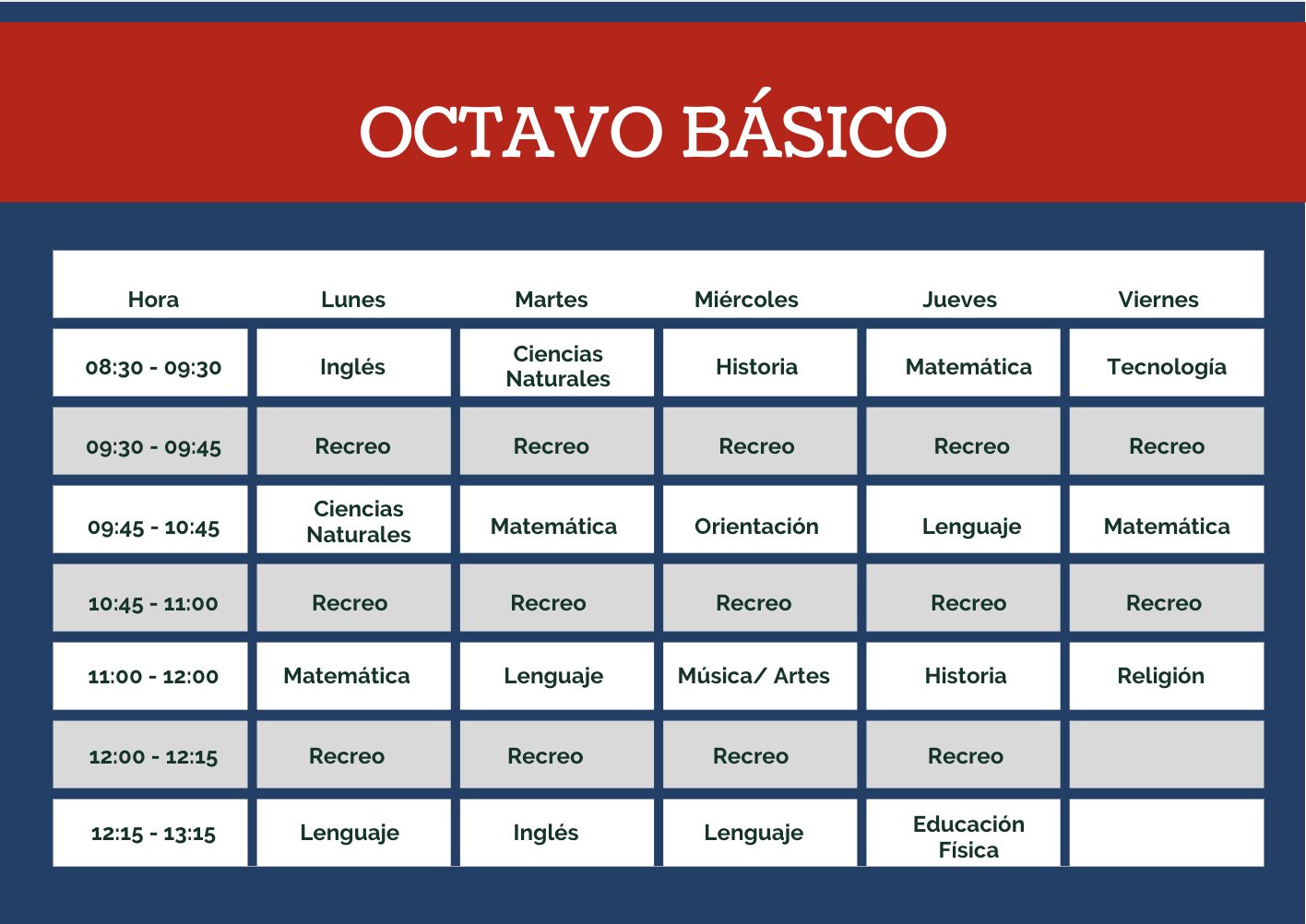 OCTAVO BÁSICO

| Hora | Lunes | Martes | Miércoles | Jueves | Viernes |
|---|---|---|---|---|---|
| 08:30 - 09:30 | Inglés | Ciencias Naturales | Historia | Matemática | Tecnología |
| 09:30 - 09:45 | Recreo | Recreo | Recreo | Recreo | Recreo |
| 09:45 - 10:45 | Ciencias Naturales | Matemática | Orientación | Lenguaje | Matemática |
| 10:45 - 11:00 | Recreo | Recreo | Recreo | Recreo | Recreo |
| 11:00 - 12:00 | Matemática | Lenguaje | Música/ Artes | Historia | Religión |
| 12:00 - 12:15 | Recreo | Recreo | Recreo | Recreo | |
| 12:15 - 13:15 | Lenguaje | Inglés | Lenguaje | Educación Física | |